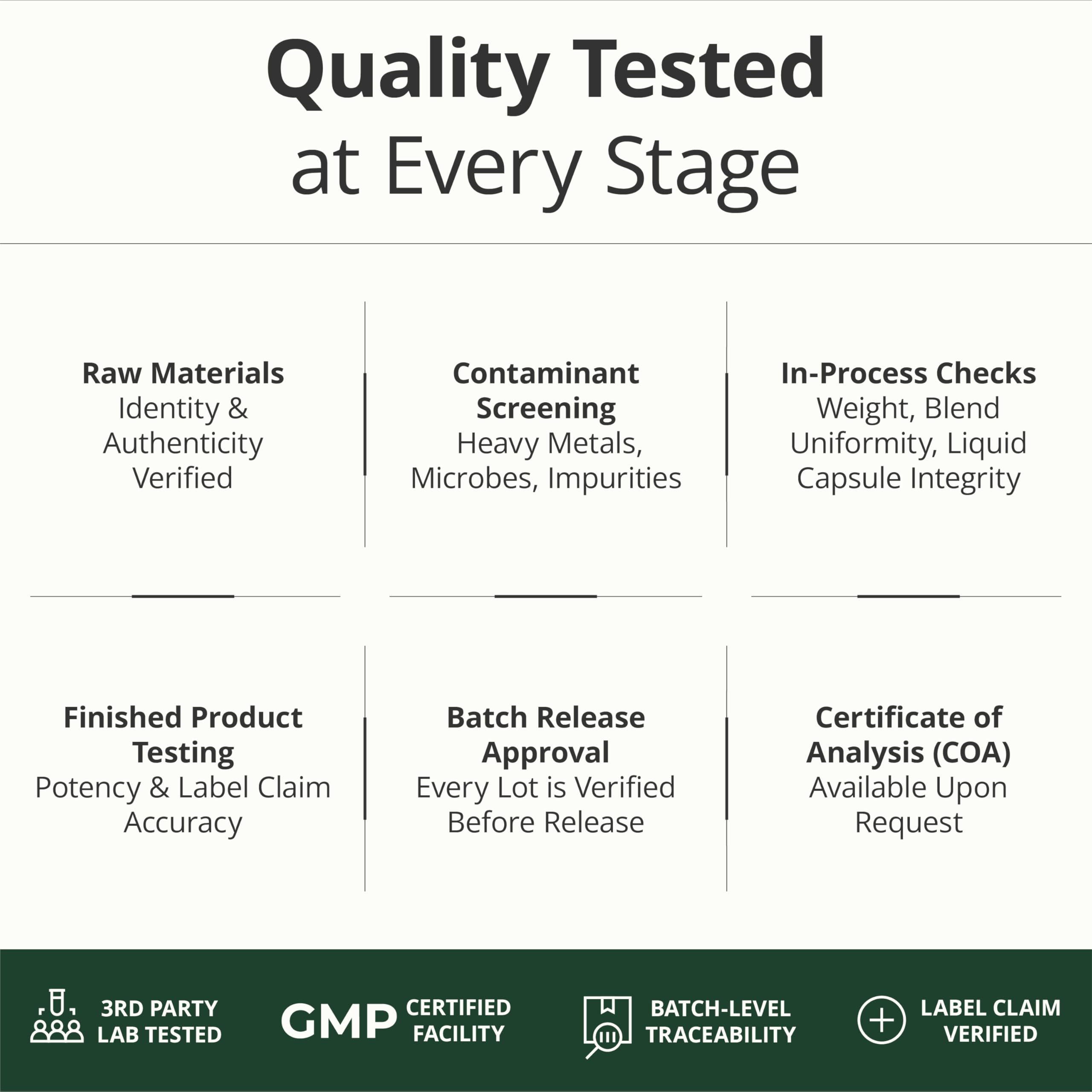 Quality Tested
at Every Stage

Raw Materials
Identity & Authenticity Verified

Contaminant Screening
Heavy Metals, Microbes, Impurities

In-Process Checks
Weight, Blend Uniformity, Liquid Capsule Integrity

Finished Product Testing
Potency & Label Claim Accuracy

Batch Release Approval
Every Lot is Verified Before Release

Certificate of Analysis (COA)
Available Upon Request

3RD PARTY LAB TESTED

GMP CERTIFIED FACILITY

BATCH-LEVEL TRACEABILITY

LABEL CLAIM VERIFIED